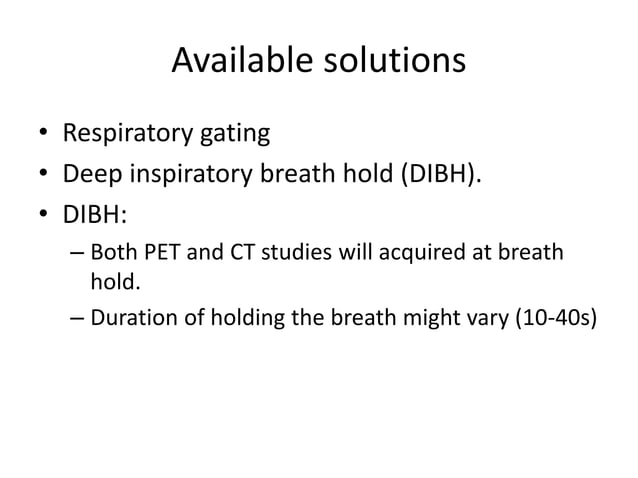 Available solutions

• Respiratory gating
• Deep inspiratory breath hold (DIBH).
• DIBH:
– Both PET and CT studies will acquired at breath hold.
– Duration of holding the breath might vary (10-40s)